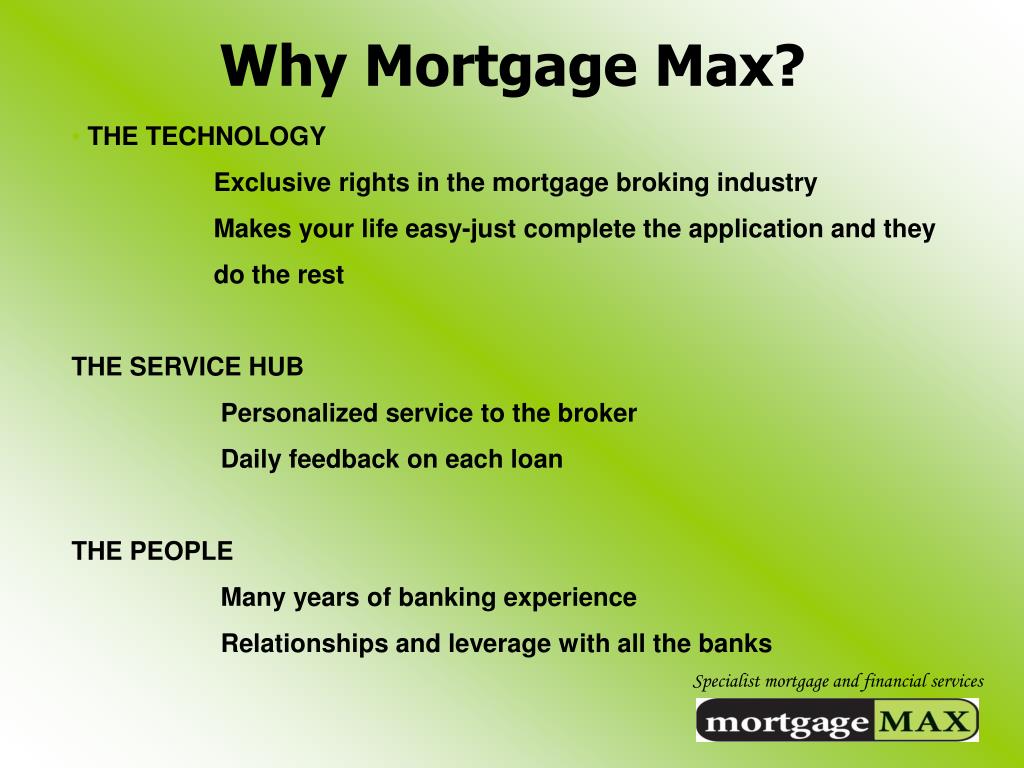 Why Mortgage Max?

• THE TECHNOLOGY

Exclusive rights in the mortgage broking industry

Makes your life easy-just complete the application and they do the rest

THE SERVICE HUB

Personalized service to the broker

Daily feedback on each loan

THE PEOPLE

Many years of banking experience

Relationships and leverage with all the banks

Specialist mortgage and financial services

mortgage MAX